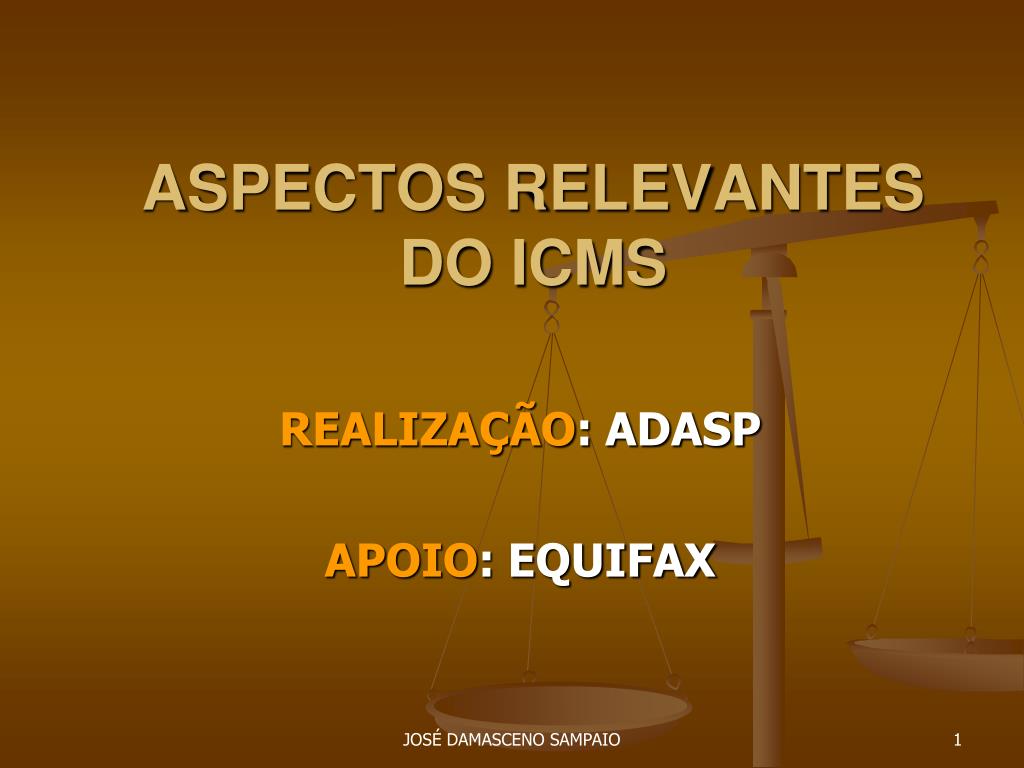 ASPECTOS RELEVANTES DO ICMS

REALIZAÇÃO: ADASP

APOIO: EQUIFAX

JOSÉ DAMASCENO SAMPAIO

1